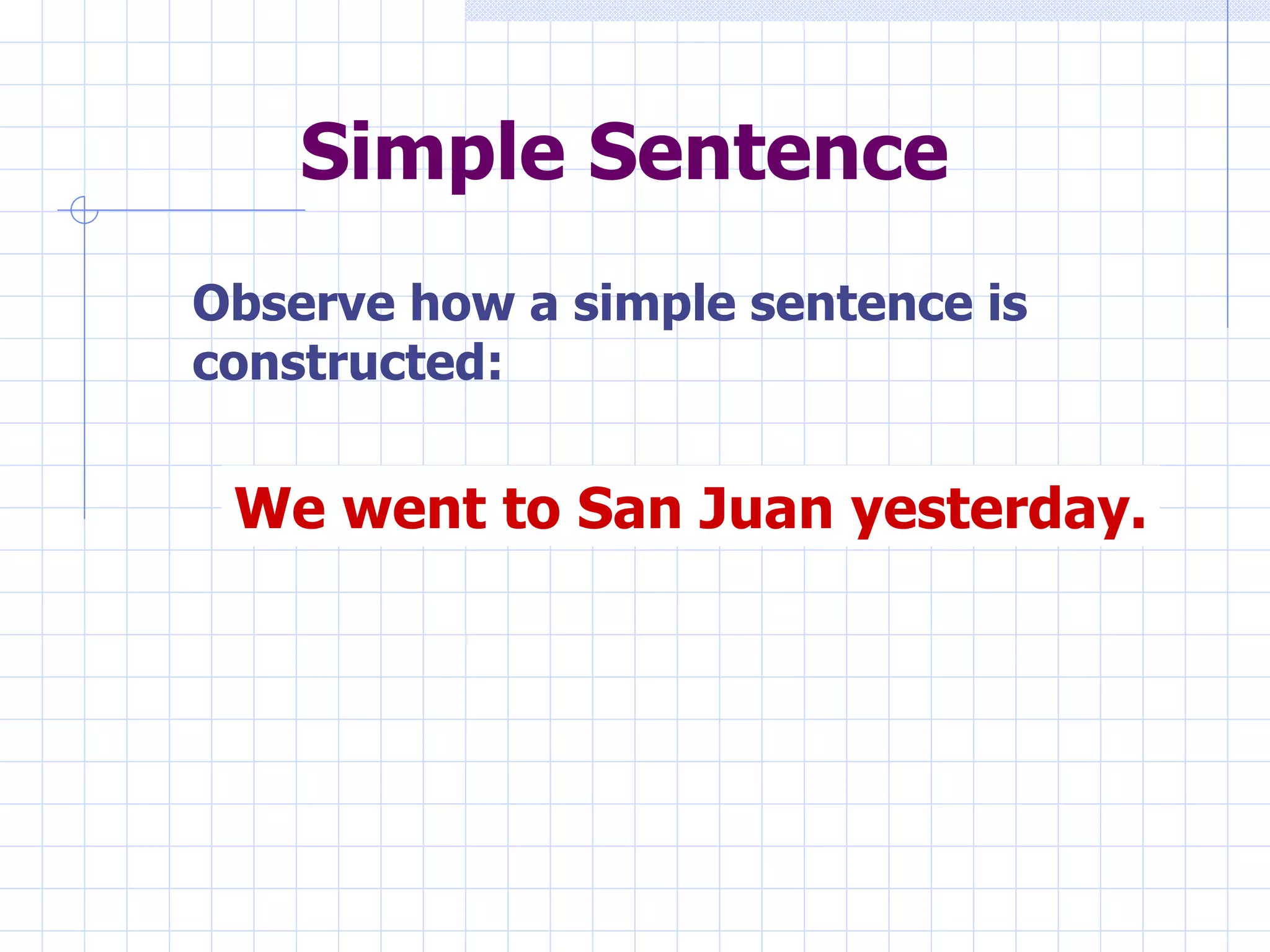 Simple Sentence

Observe how a simple sentence is constructed:

We went to San Juan yesterday.